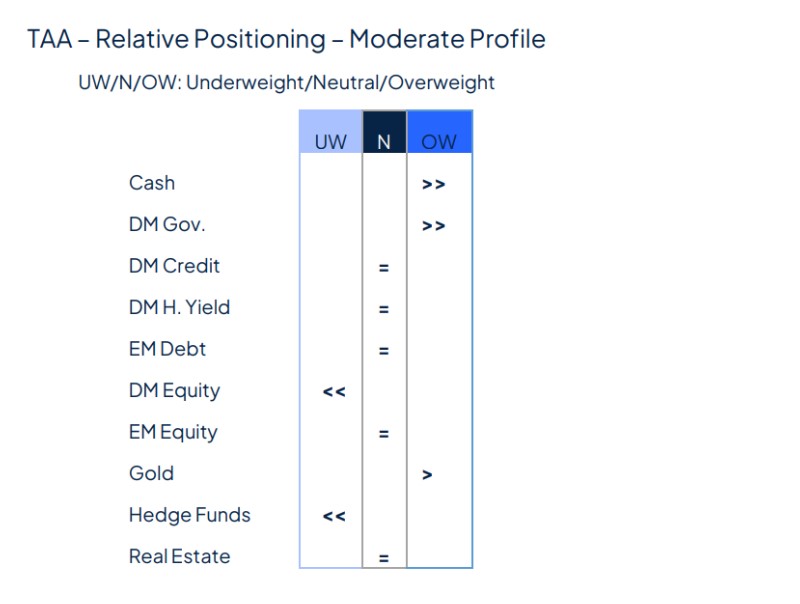 TAA – Relative Positioning – Moderate Profile

UW/N/OW: Underweight/Neutral/Overweight

| | UW | N | OW |
|---|---|---|---|
| Cash | | | >> |
| DM Gov. | | | >> |
| DM Credit | | = | |
| DM H. Yield | | = | |
| EM Debt | | = | |
| DM Equity | << | | |
| EM Equity | | = | |
| Gold | | | > |
| Hedge Funds | << | | |
| Real Estate | | = | |